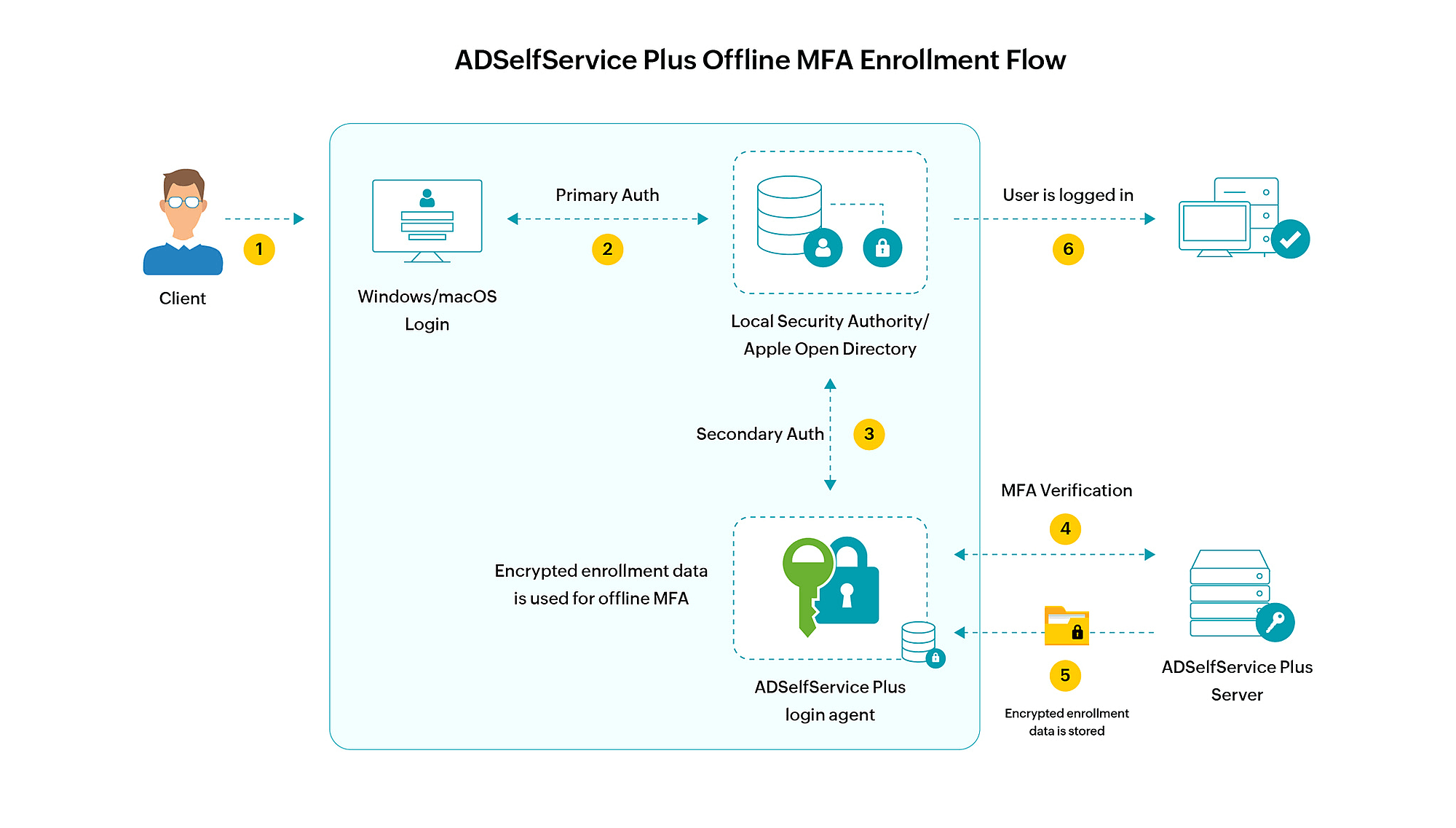 ADSelfService Plus Offline MFA Enrollment Flow

Client

1

Windows/macOS Login

Primary Auth

2

Local Security Authority/ Apple Open Directory

User is logged in

6

Secondary Auth

3

MFA Verification

4

Encrypted enrollment data is used for offline MFA

ADSelfService Plus login agent

5

Encrypted enrollment data is stored

ADSelfService Plus Server